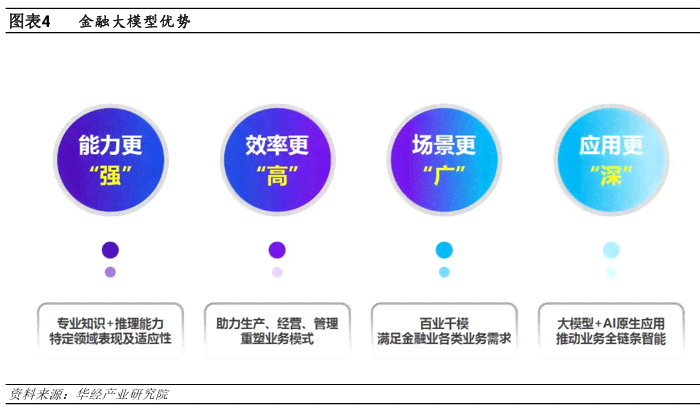 图表4　金融大模型优势

能力更
“强”

效率更
“高”

场景更
“广”

应用更
“深”

专业知识+推理能力
特定领域表现及适应性

助力生产、经营、管理
重塑业务模式

百业千模
满足金融业各类业务需求

大模型+AI原生应用
推动业务全链条智能

资料来源：华经产业研究院